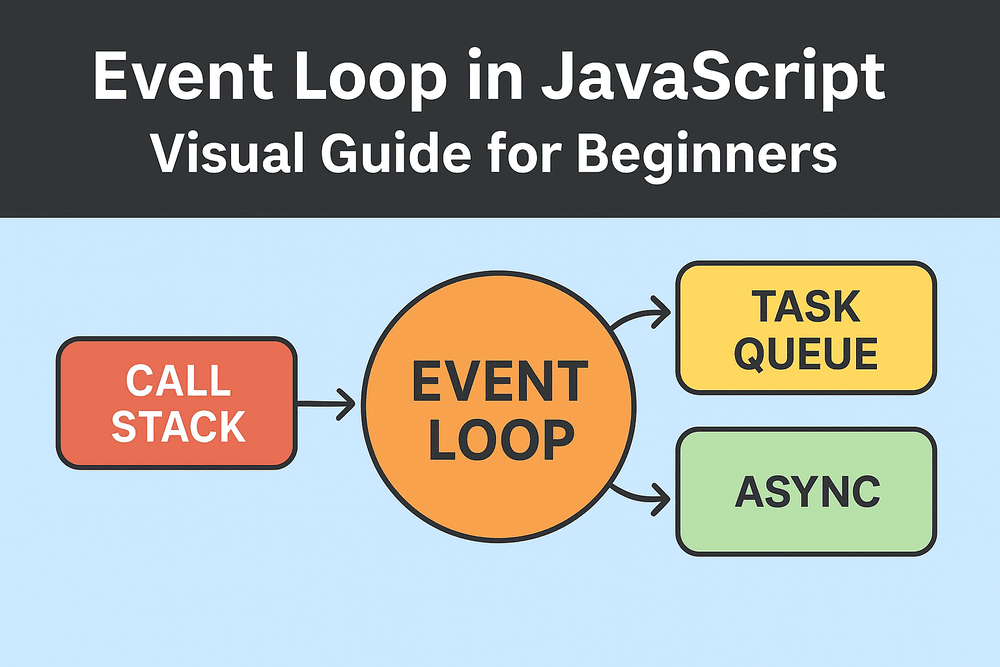 Event Loop in JavaScript
Visual Guide for Beginners

CALL STACK

EVENT LOOP

TASK QUEUE

ASYNC